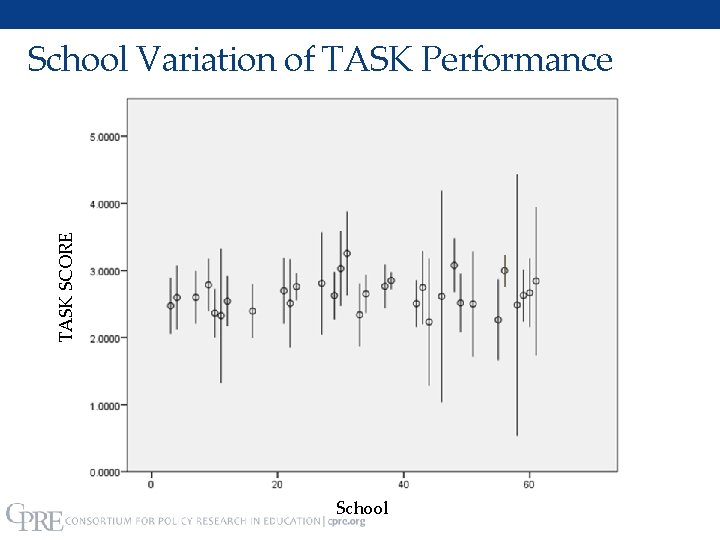 School Variation of TASK Performance

TASK SCORE

5.0000

4.0000

3.0000

2.0000

1.0000

0.0000

0

20

40

60

School

CPRE CONSORTIUM FOR POLICY RESEARCH IN EDUCATION | cpre.org